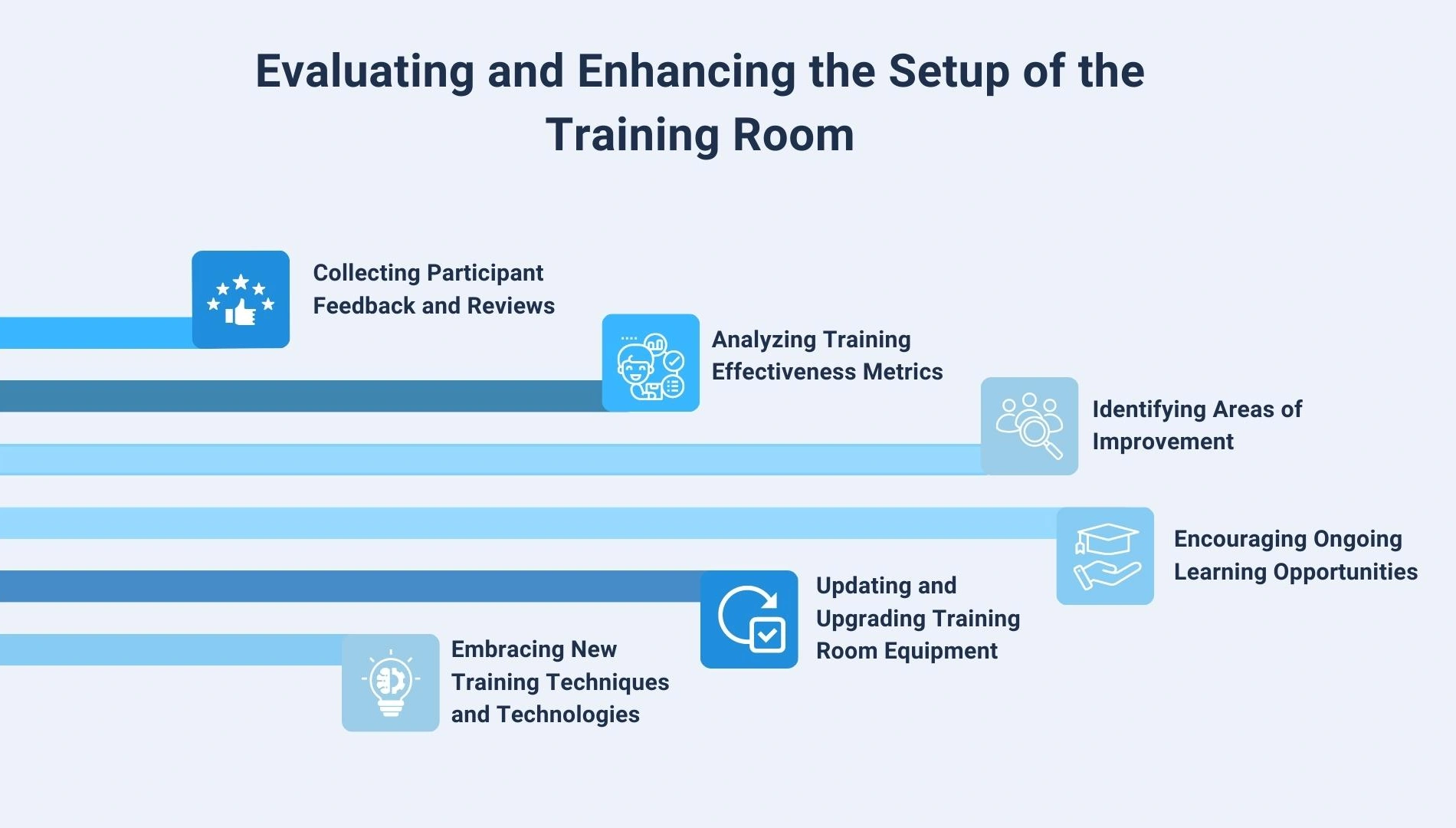 Evaluating and Enhancing the Setup of the Training Room

Collecting Participant Feedback and Reviews

Analyzing Training Effectiveness Metrics

Identifying Areas of Improvement

Encouraging Ongoing Learning Opportunities

Updating and Upgrading Training Room Equipment

Embracing New Training Techniques and Technologies